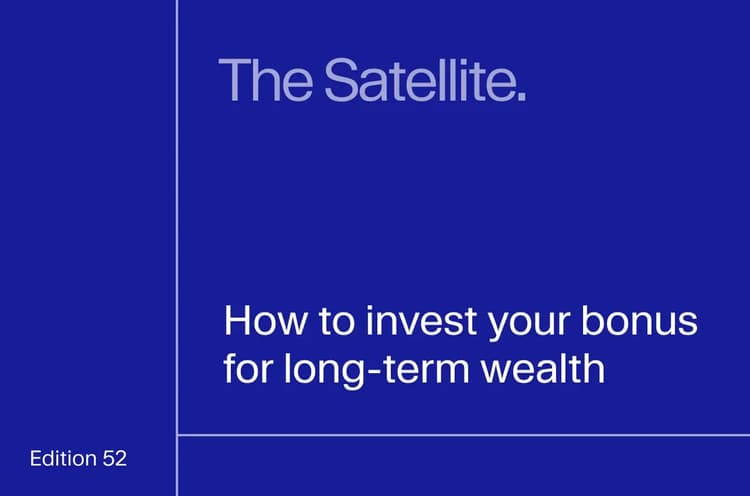 The Satellite.

How to invest your bonus for long-term wealth

Edition 52